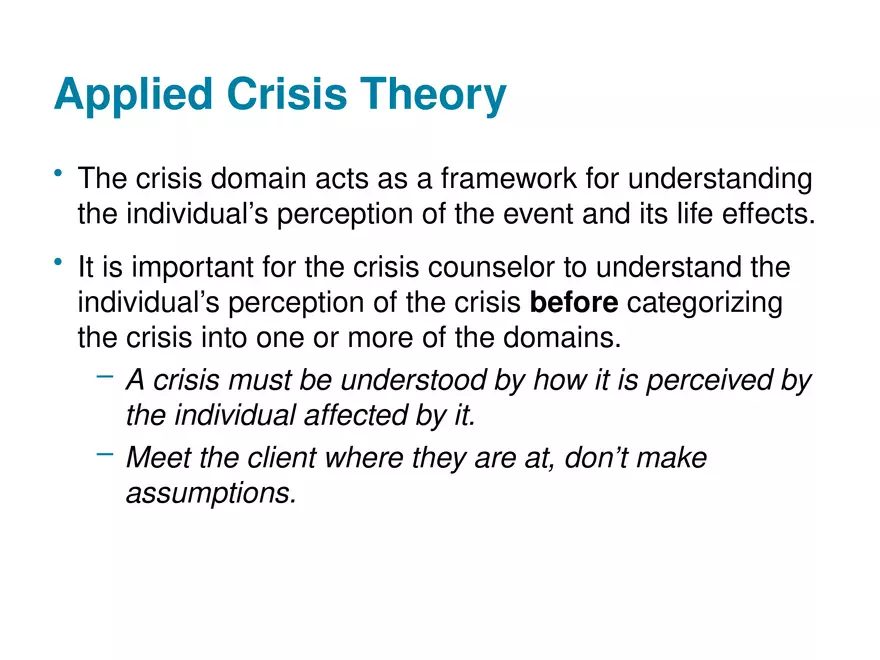 Applied Crisis Theory

• The crisis domain acts as a framework for understanding the individual’s perception of the event and its life effects.

• It is important for the crisis counselor to understand the individual’s perception of the crisis before categorizing the crisis into one or more of the domains.

– A crisis must be understood by how it is perceived by the individual affected by it.

– Meet the client where they are at, don’t make assumptions.